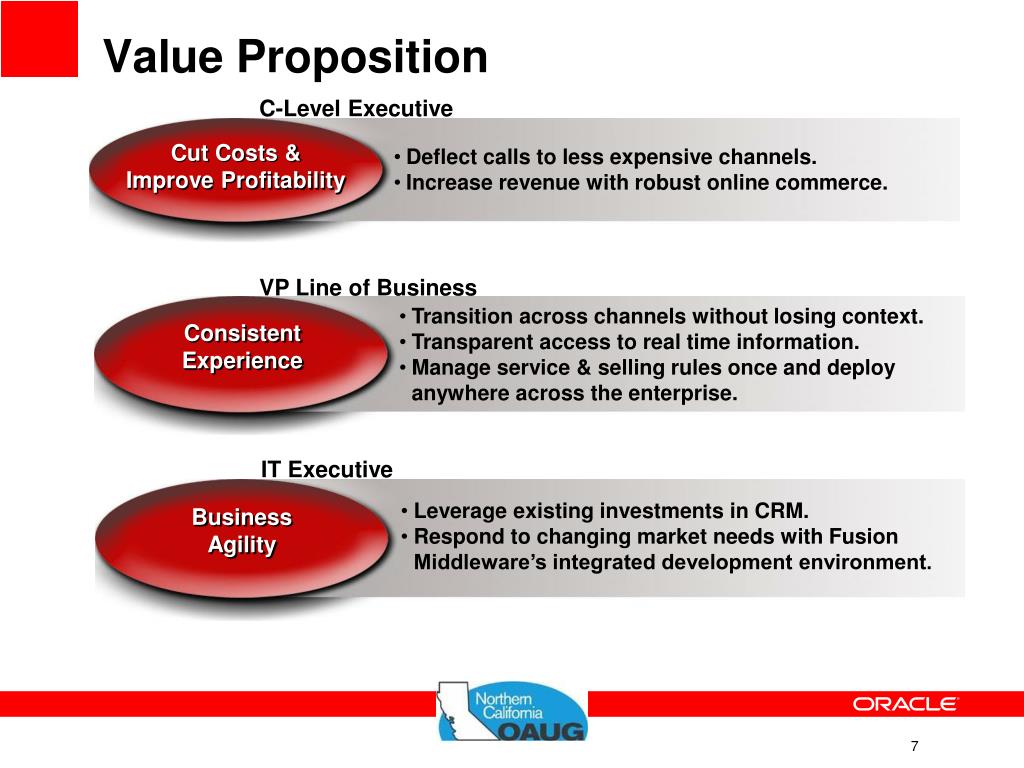 Value Proposition

C-Level Executive

Cut Costs & Improve Profitability

• Deflect calls to less expensive channels.
• Increase revenue with robust online commerce.

VP Line of Business

Consistent Experience

• Transition across channels without losing context.
• Transparent access to real time information.
• Manage service & selling rules once and deploy anywhere across the enterprise.

IT Executive

Business Agility

• Leverage existing investments in CRM.
• Respond to changing market needs with Fusion Middleware's integrated development environment.

Northern California OAUG

ORACLE

7